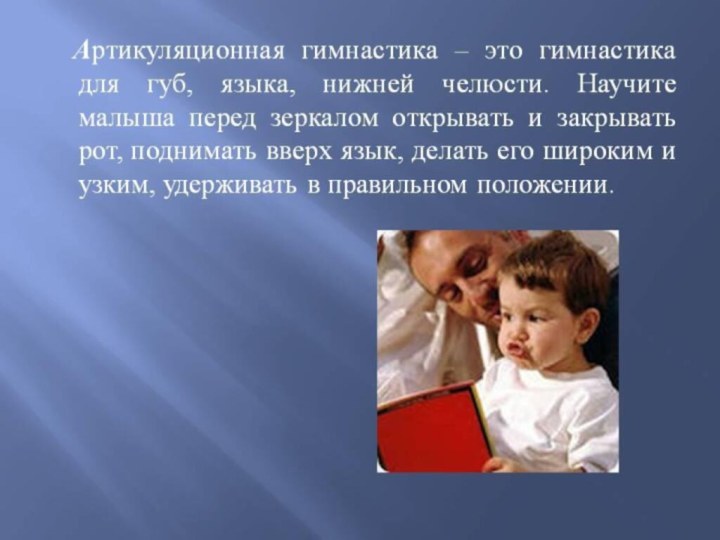 Артикуляционная гимнастика – это гимнастика для губ, языка, нижней челюсти. Научите малыша перед зеркалом открывать и закрывать рот, поднимать вверх язык, делать его широким и узким, удерживать в правильном положении.